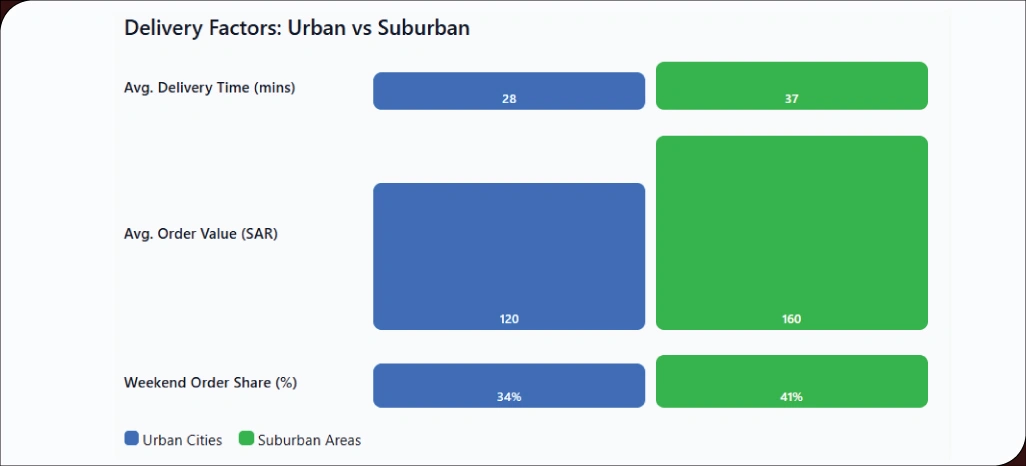 Delivery Factors: Urban vs Suburban

Avg. Delivery Time (mins)
28
37

Avg. Order Value (SAR)
120
160

Weekend Order Share (%)
34%
41%

Urban Cities
Suburban Areas